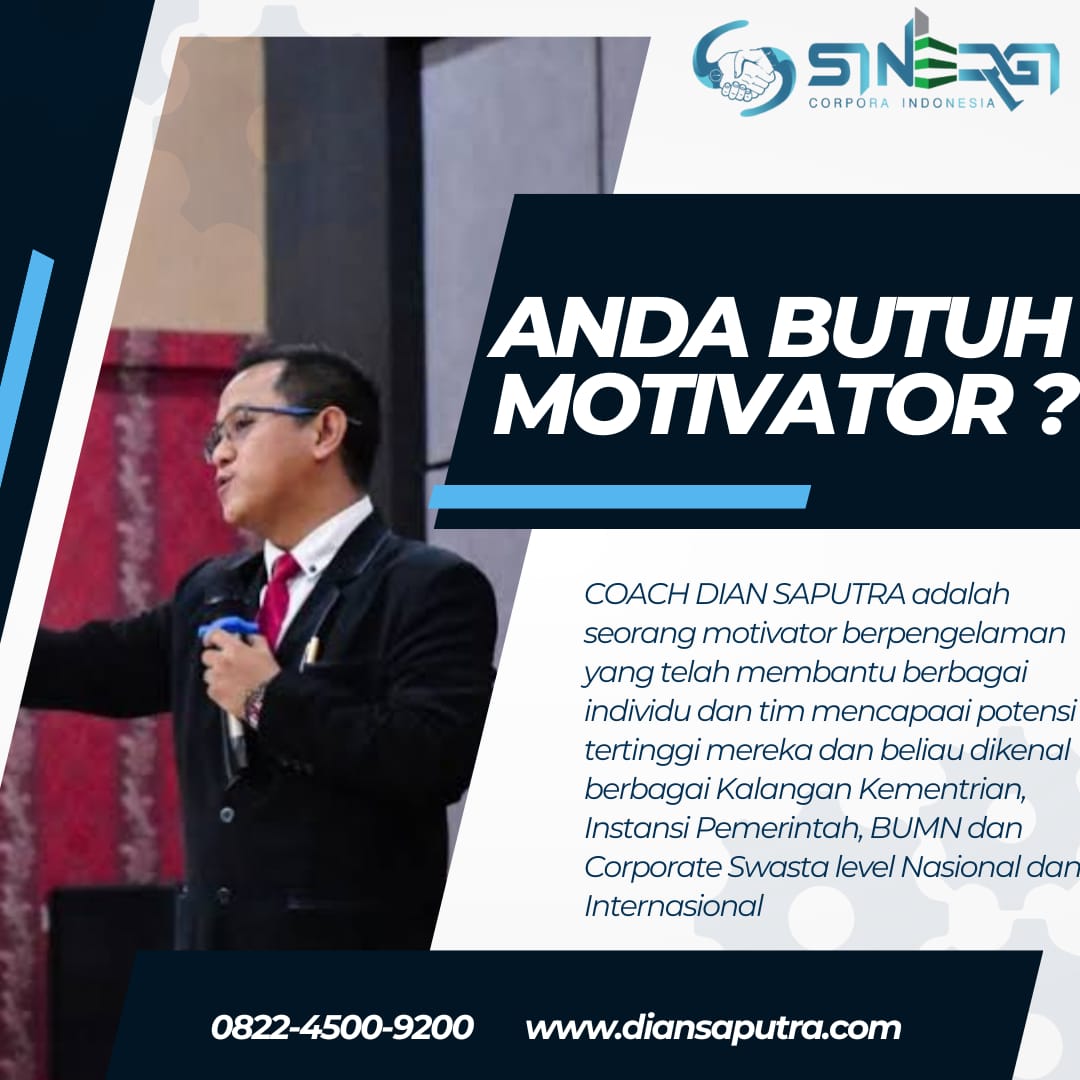 SINERGI
CORPORA INDONESIA

ANDA BUTUH MOTIVATOR ?

COACH DIAN SAPUTRA adalah seorang motivator berpengelaman yang telah membantu berbagai individu dan tim mencapaai potensi tertinggi mereka dan beliau dikenal berbagai Kalangan Kementrian, Instansi Pemerintah, BUMN dan Corporate Swasta level Nasional dan Internasional

0822-4500-9200 www.diansaputra.com